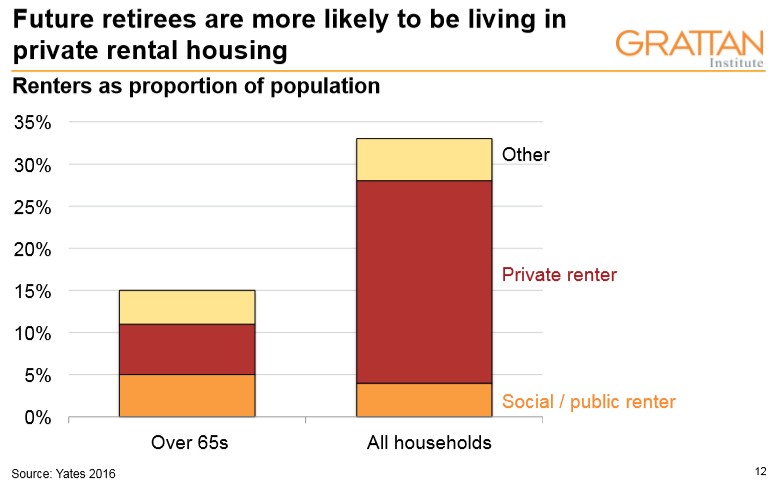 Future retirees are more likely to be living in private rental housing

GRATTAN Institute

Renters as proportion of population

35%
30%
25%
20%
15%
10%
5%
0%

Other

Private renter

Social / public renter

Over 65s

All households

Source: Yates 2016

12